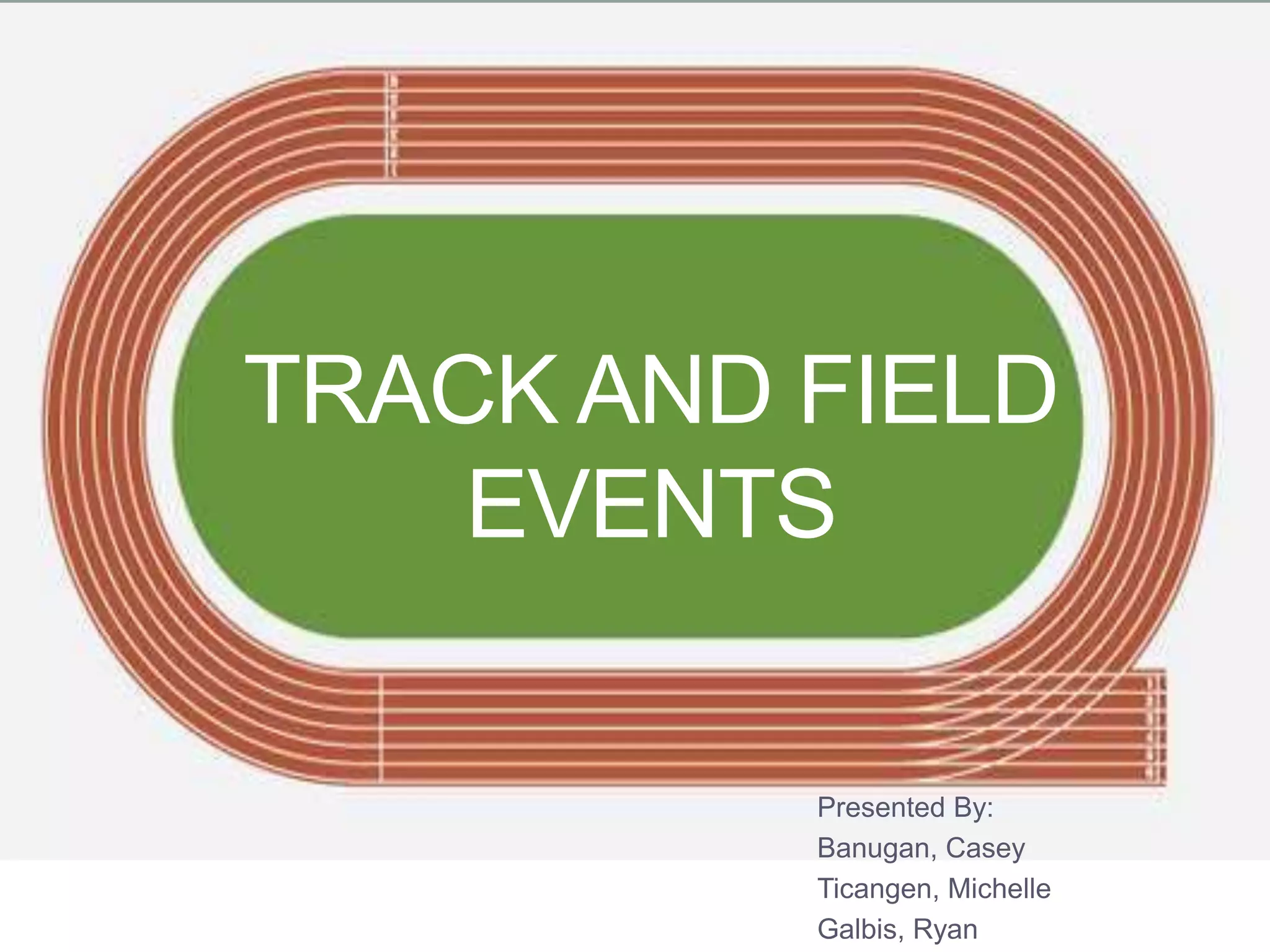 TRACK AND FIELD EVENTS

Presented By:
Banugan, Casey
Ticangen, Michelle
Galbis, Ryan